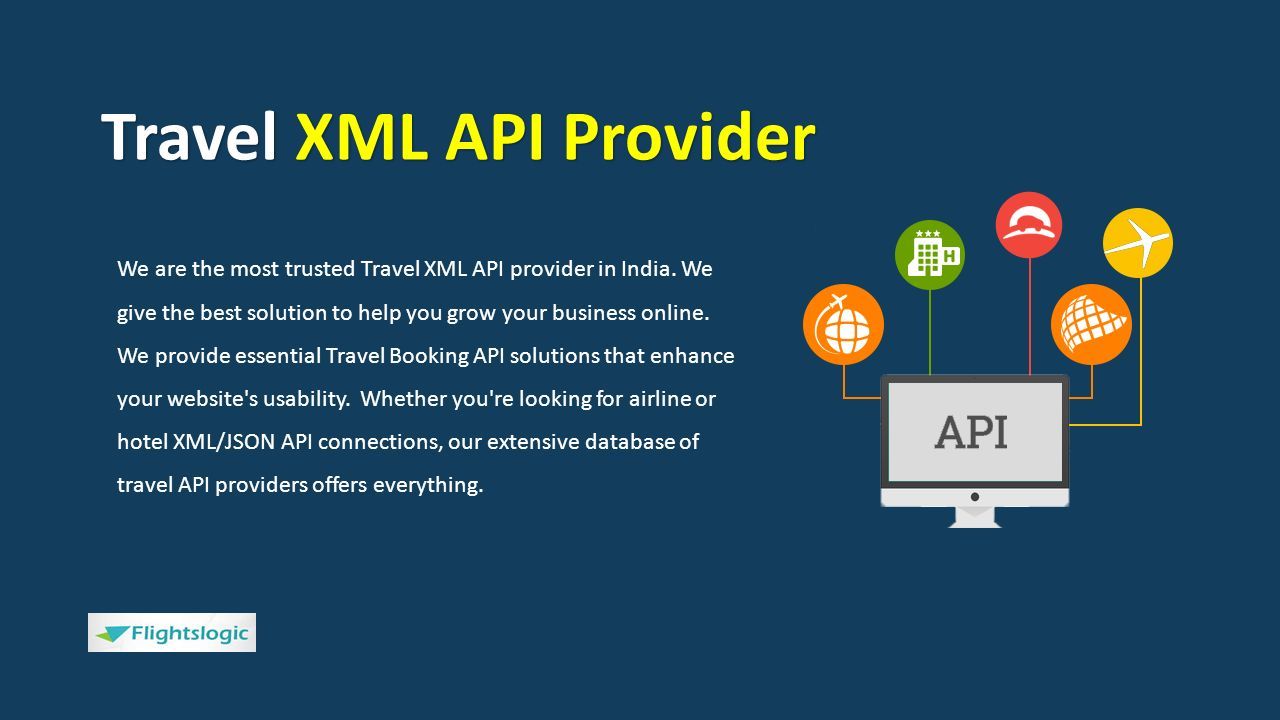 Travel XML API Provider

We are the most trusted Travel XML API provider in India. We give the best solution to help you grow your business online. We provide essential Travel Booking API solutions that enhance your website's usability. Whether you're looking for airline or hotel XML/JSON API connections, our extensive database of travel API providers offers everything.

H

API

Flightslogic